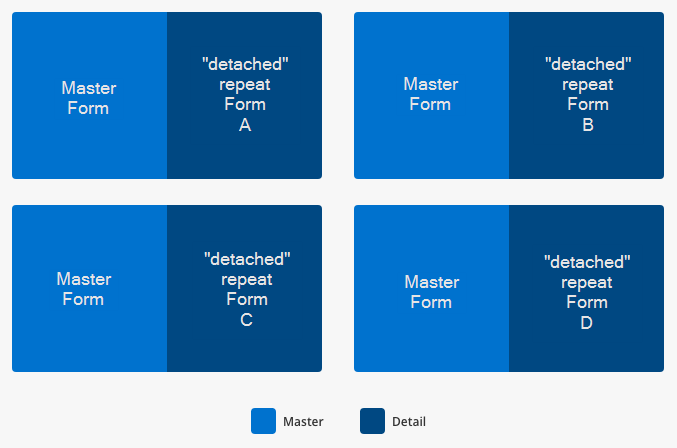 Master Form

"detached" repeat Form A

Master Form

"detached" repeat Form B

Master Form

"detached" repeat Form C

Master Form

"detached" repeat Form D

Master

Detail